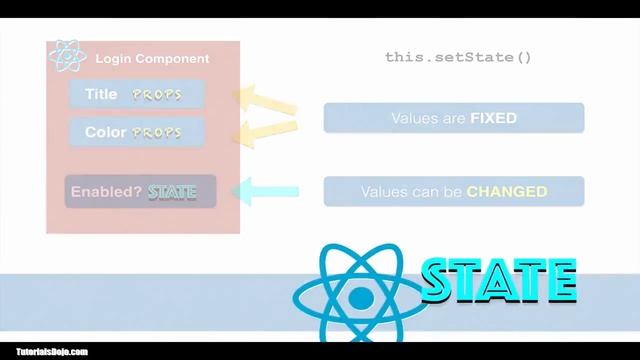 Login Component

Title PROPS

Color PROPS

Enabled? STATE

this.setState()

Values are FIXED

Values can be CHANGED

STATE

TutorialsDojo.com